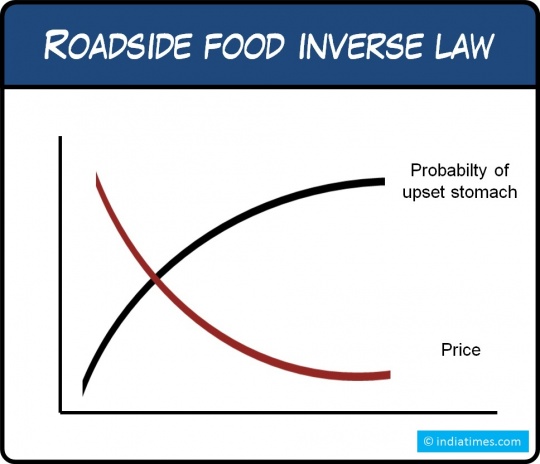 ROADSIDE FOOD INVERSE LAW

Probabilty of upset stomach

Price

© indiatimes.com